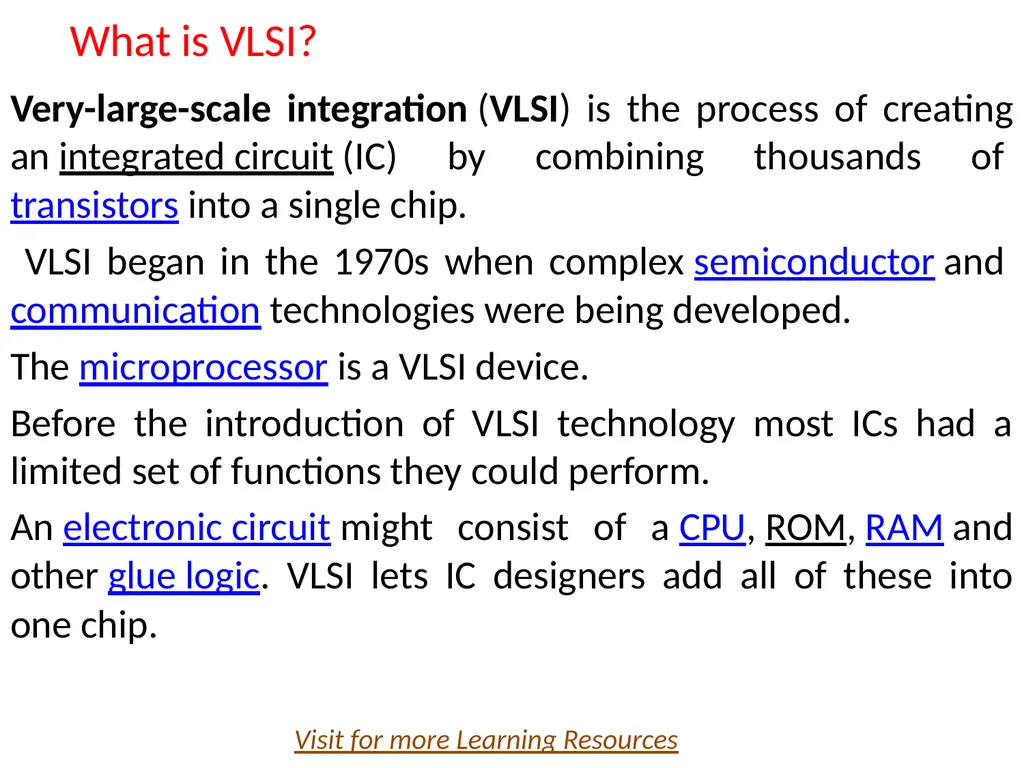 What is VLSI?

Very-large-scale integration (VLSI) is the process of creating an integrated circuit (IC) by combining thousands of transistors into a single chip.

VLSI began in the 1970s when complex semiconductor and communication technologies were being developed.

The microprocessor is a VLSI device.

Before the introduction of VLSI technology most ICs had a limited set of functions they could perform.

An electronic circuit might consist of a CPU, ROM, RAM and other glue logic. VLSI lets IC designers add all of these into one chip.

Visit for more Learning Resources